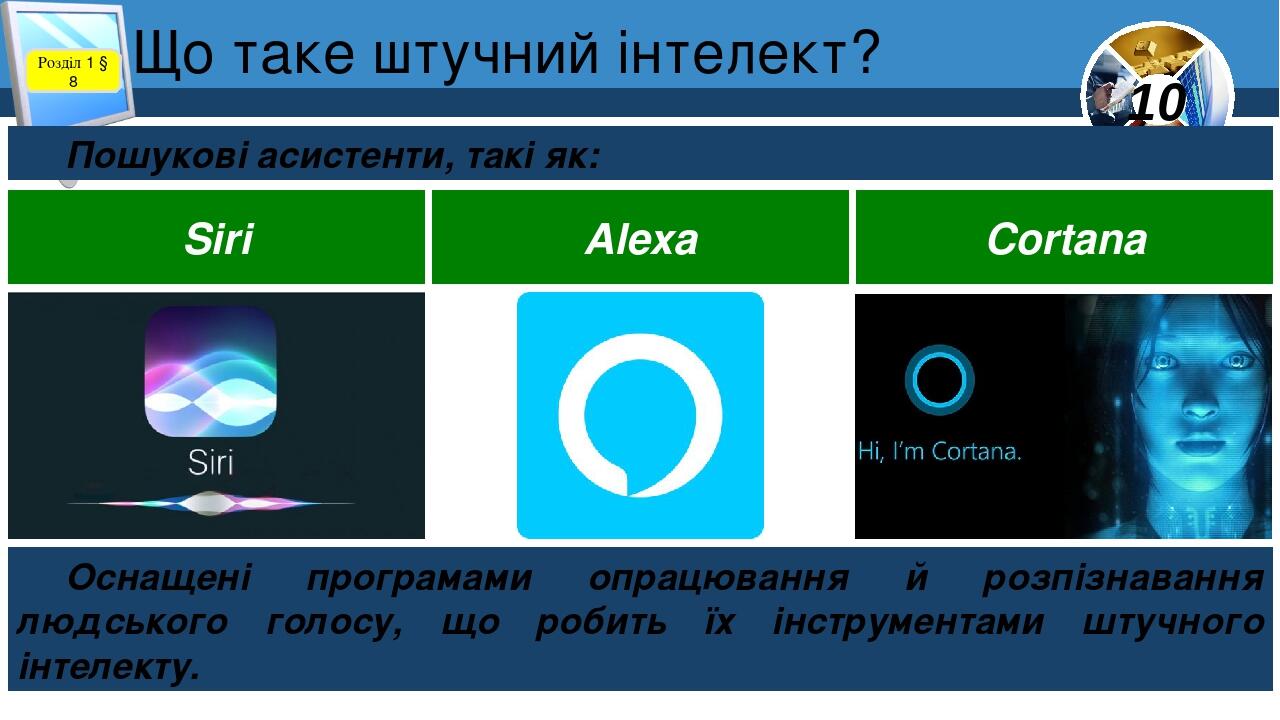 Розділ 1 § 8

Що таке штучний інтелект?

10

Пошукові асистенти, такі як:

| Siri | Alexa | Cortana |
|---|---|---|
| Siri | | Hi, I'm Cortana. |

Оснащені програмами опрацювання й розпізнавання людського голосу, що робить їх інструментами штучного інтелекту.